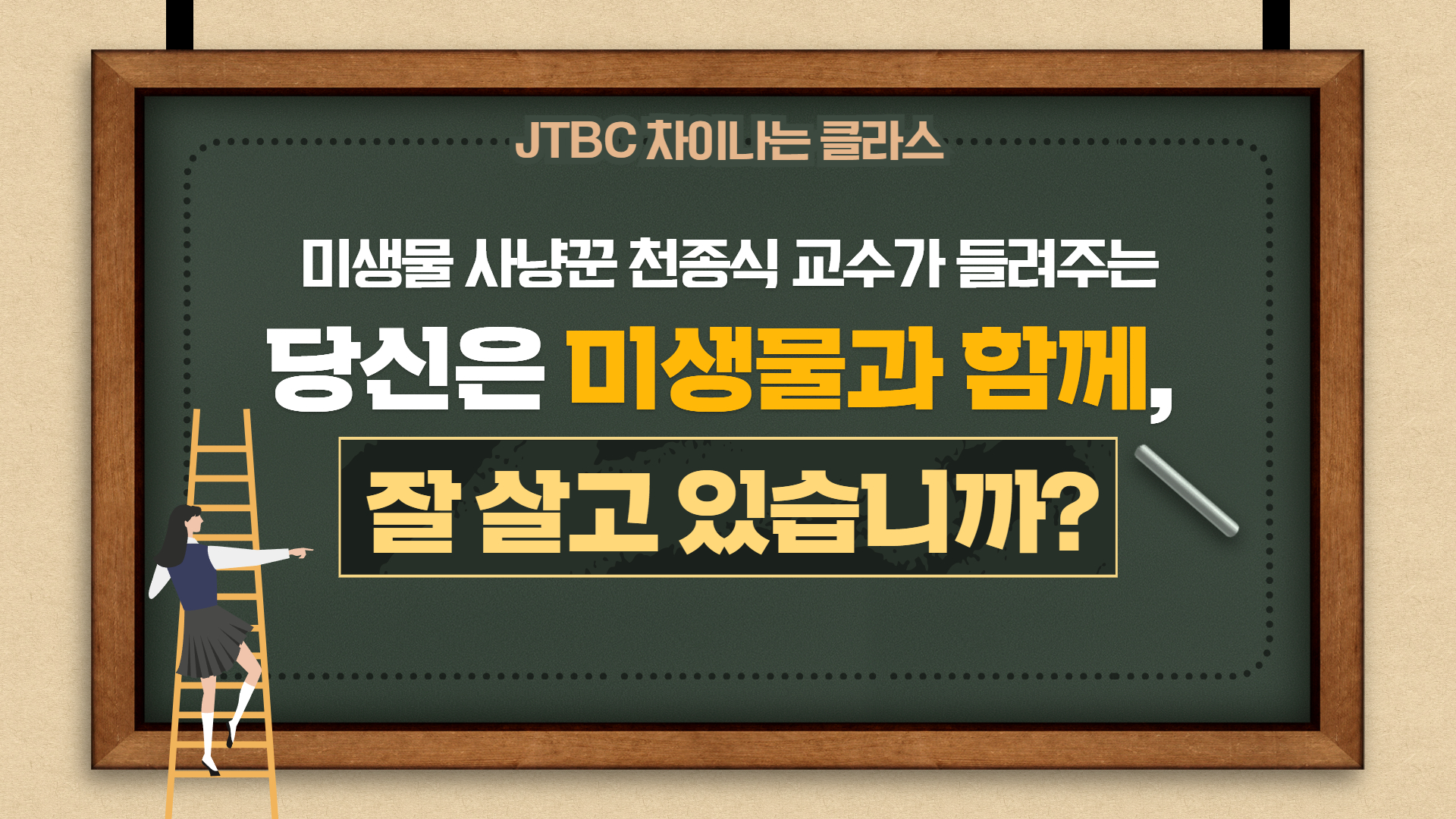 JTBC 차이나는 클라스

미생물 사냥꾼 천종식 교수가 들려주는

당신은 미생물과 함께,

잘 살고 있습니까?